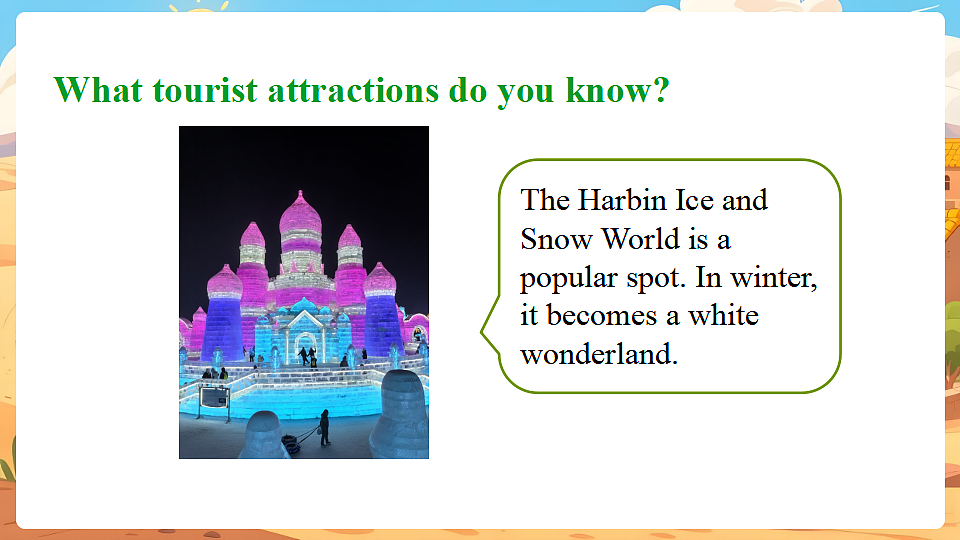 What tourist attractions do you know?

The Harbin Ice and Snow World is a popular spot. In winter, it becomes a white wonderland.